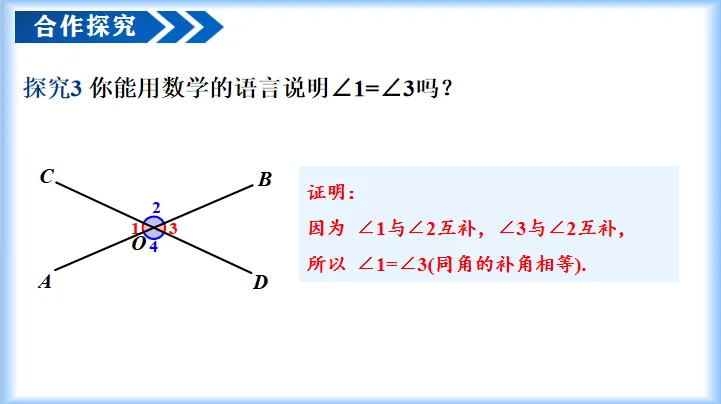 合作探究

探究3 你能用数学的语言说明$\angle 1=\angle 3$吗？

C B 2 1 3 O 4 A D

证明：

因为 $\angle 1$与$\angle 2$互补，$\angle 3$与$\angle 2$互补，

所以 $\angle 1=\angle 3$(同角的补角相等).